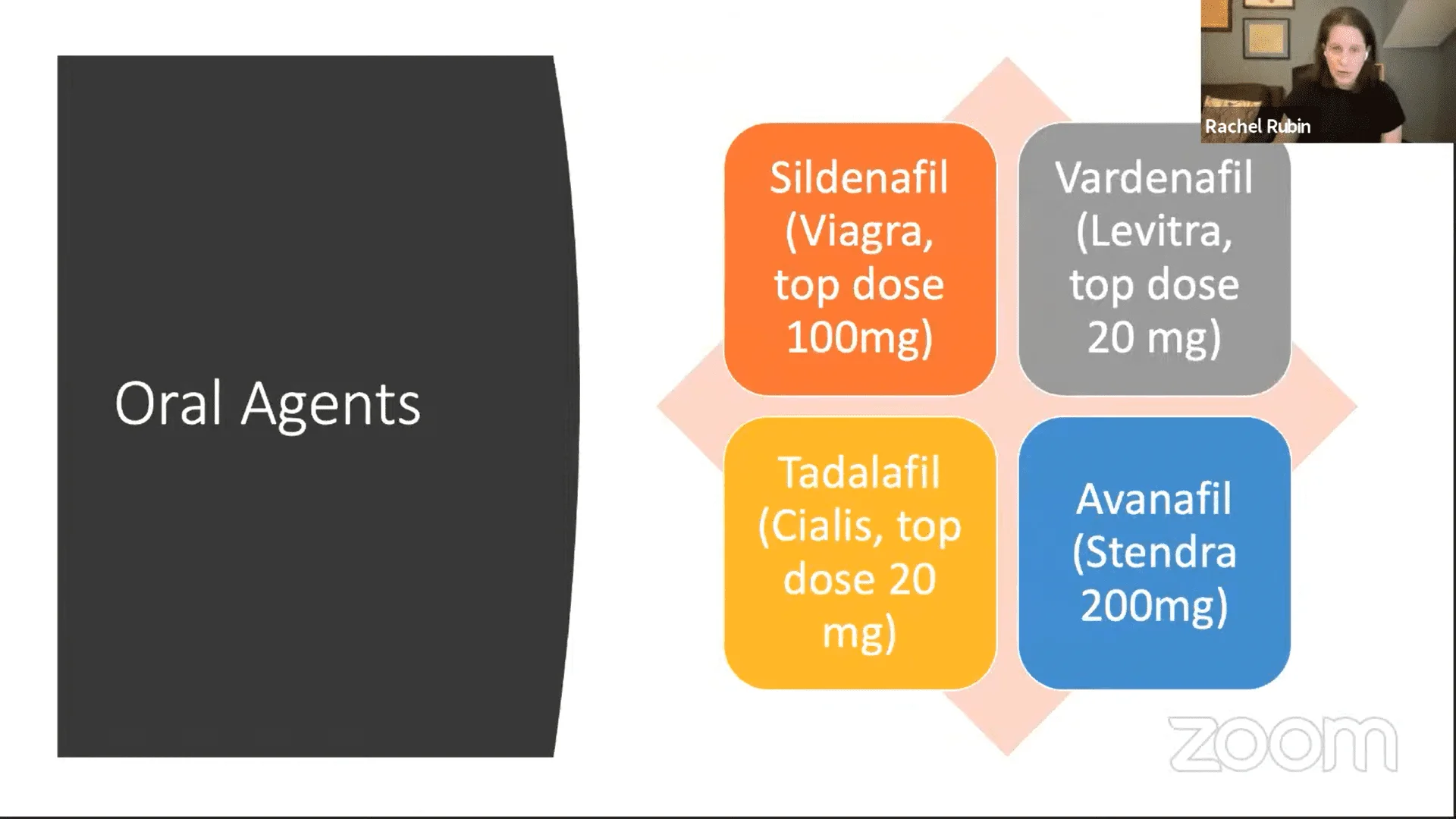 Rachel Rubin

Oral Agents

Sildenafil (Viagra, top dose 100mg)

Vardenafil (Levitra, top dose 20 mg)

Tadalafil (Cialis, top dose 20 mg)

Avanafil (Stendra 200mg)

zoom